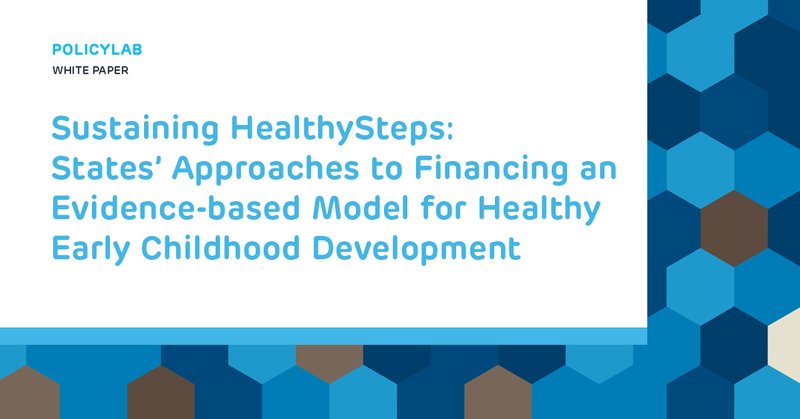 POLICYLAB
WHITE PAPER

Sustaining HealthySteps: States' Approaches to Financing an Evidence-based Model for Healthy Early Childhood Development